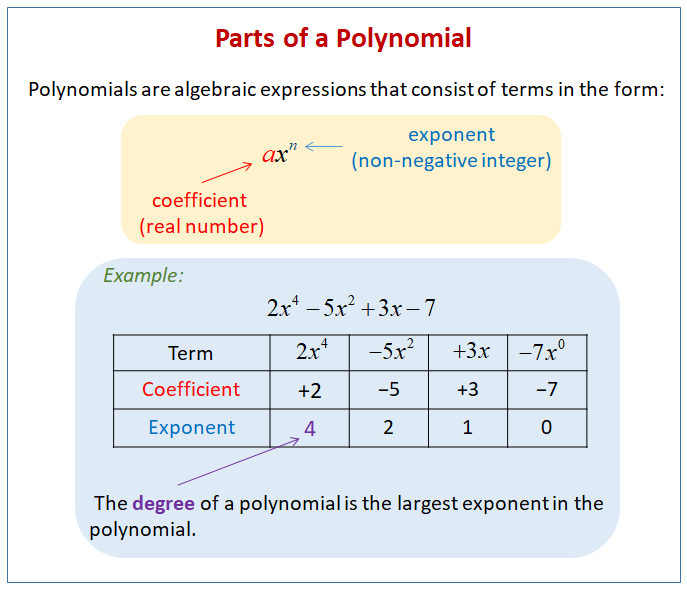 Parts of a Polynomial

Polynomials are algebraic expressions that consist of terms in the form:

$ax^n$

exponent (non-negative integer)

coefficient (real number)

Example:

$2x^4 - 5x^2 + 3x - 7$

| Term | $2x^4$ | $-5x^2$ | $+3x$ | $-7x^0$ |
|---|---|---|---|---|
| Coefficient | +2 | −5 | +3 | −7 |
| Exponent | 4 | 2 | 1 | 0 |

The degree of a polynomial is the largest exponent in the polynomial.